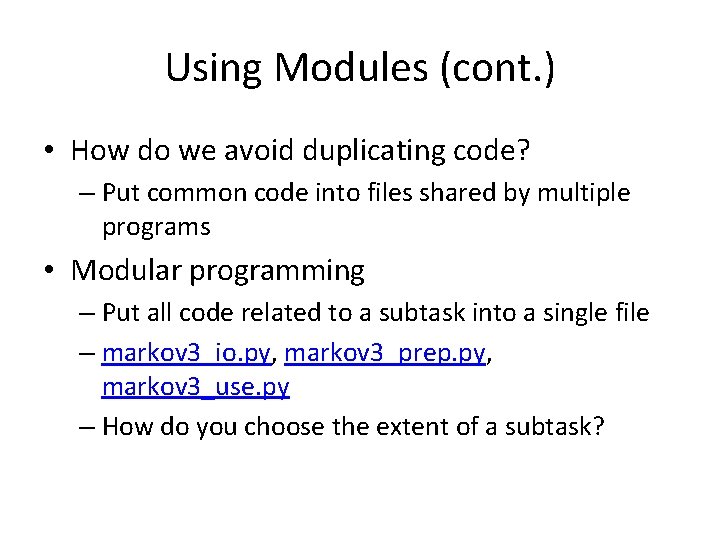 Using Modules (cont.)

• How do we avoid duplicating code?
– Put common code into files shared by multiple programs

• Modular programming
– Put all code related to a subtask into a single file
– markov3_io.py, markov3_prep.py, markov3_use.py
– How do you choose the extent of a subtask?